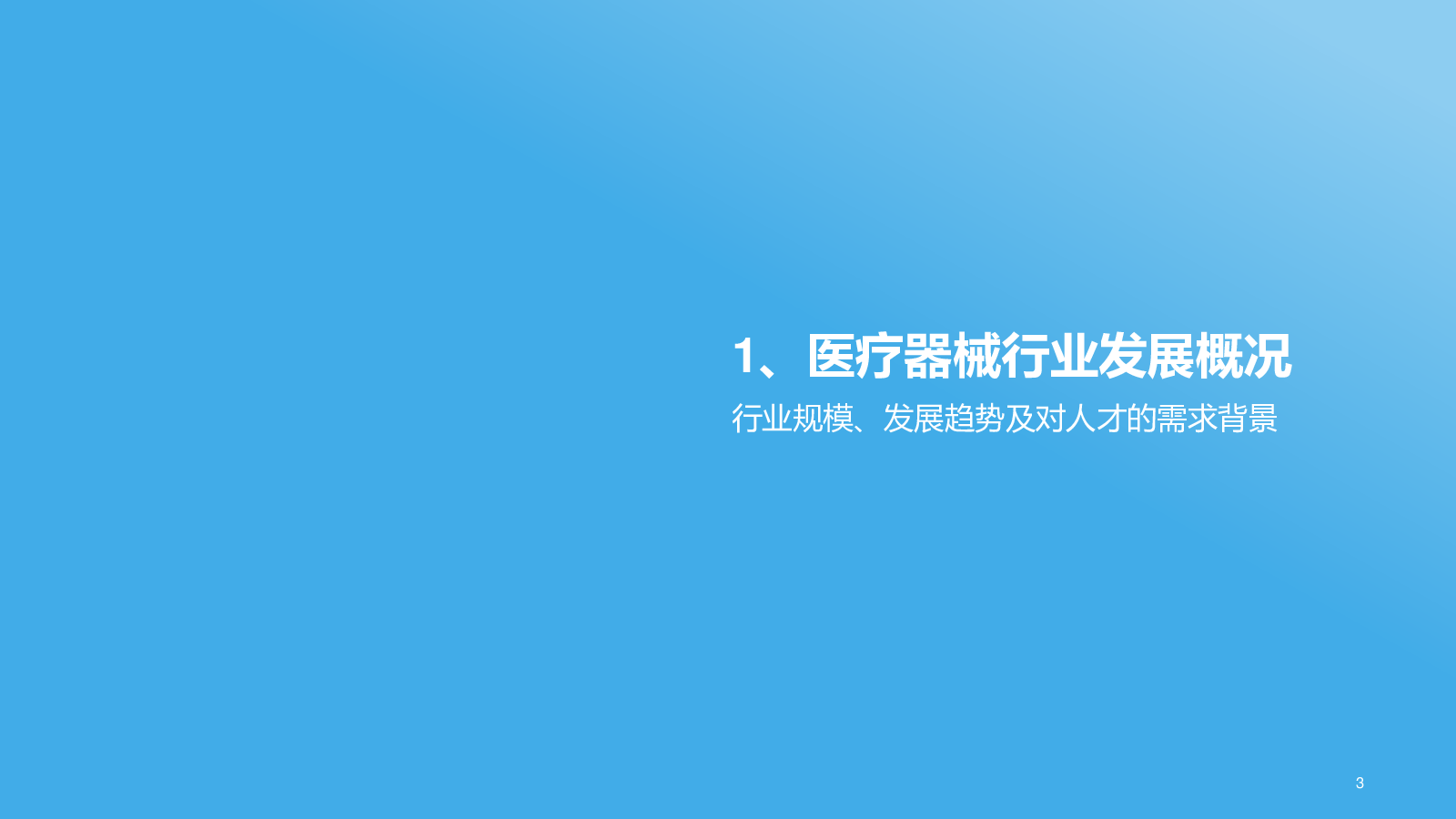 1、医疗器械行业发展概况

行业规模、发展趋势及对人才的需求背景

3